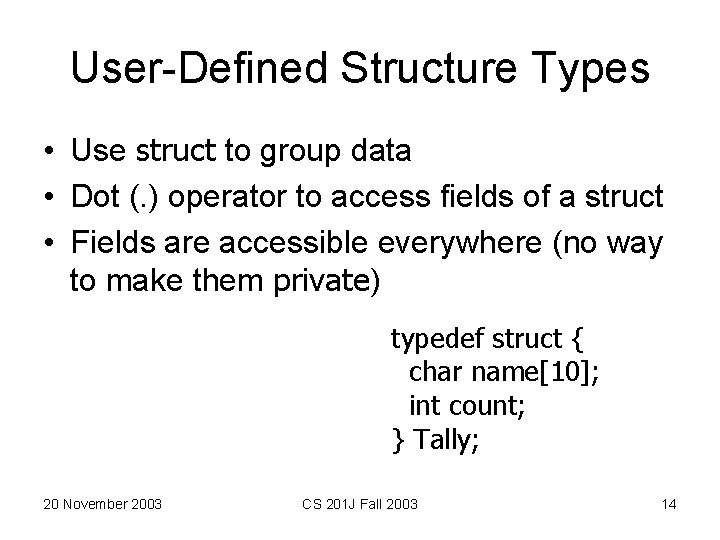 User-Defined Structure Types

• Use struct to group data
• Dot (.) operator to access fields of a struct
• Fields are accessible everywhere (no way to make them private)

typedef struct {
  char name[10];
  int count;
} Tally;

20 November 2003
CS 201J Fall 2003
14